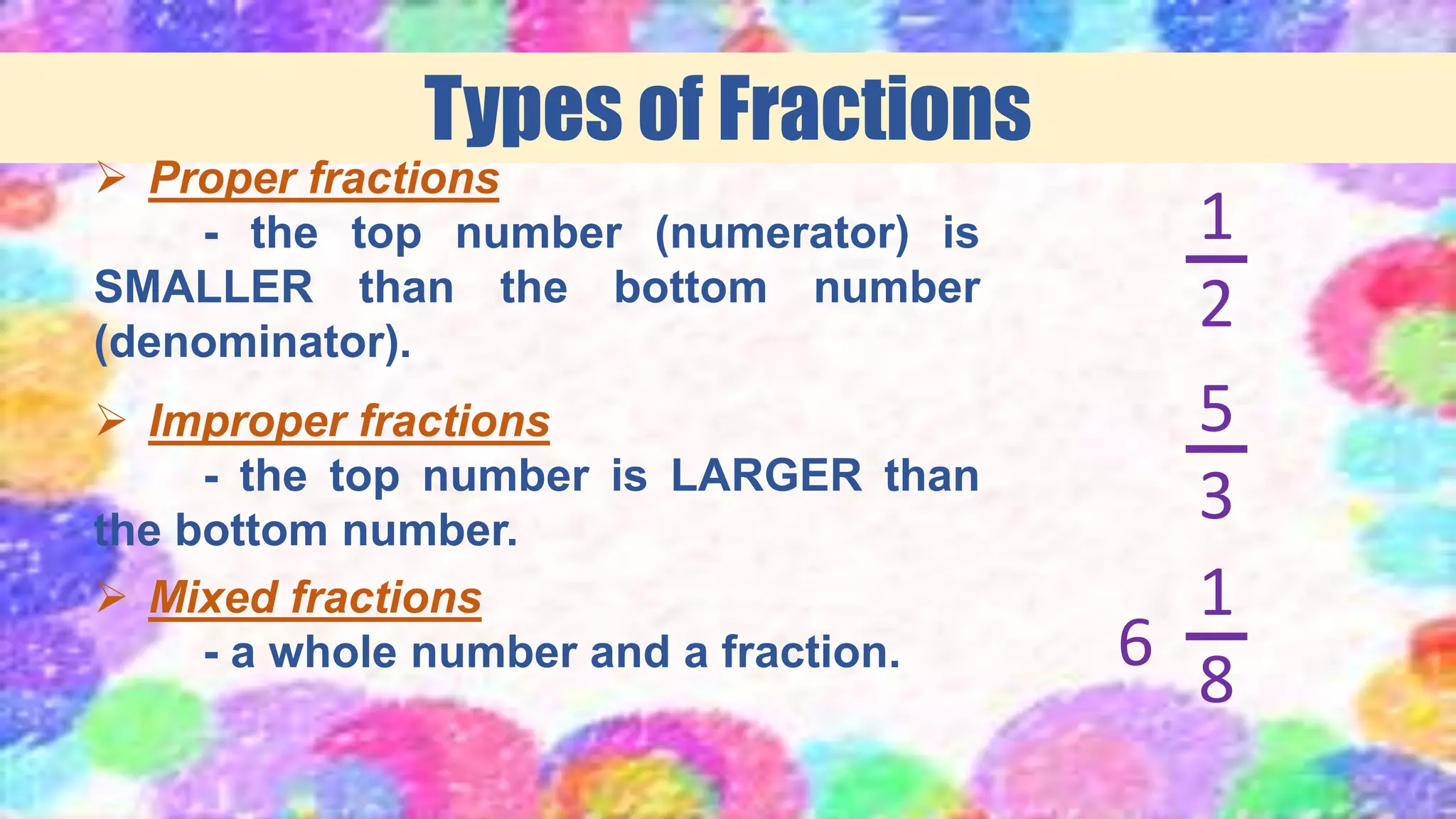 Types of Fractions

➢ Proper fractions

- the top number (numerator) is SMALLER than the bottom number (denominator).

$\frac{1}{2}$

➢ Improper fractions

- the top number is LARGER than the bottom number.

$\frac{5}{3}$

➢ Mixed fractions

- a whole number and a fraction.

$6\frac{1}{8}$